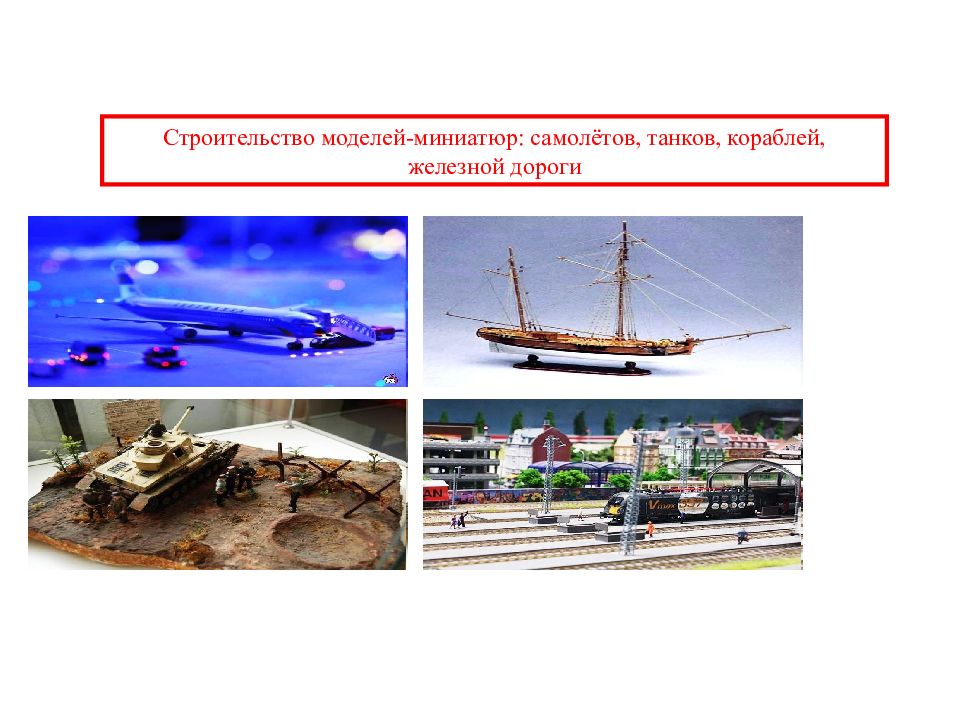 Строительство моделей-миниатюр: самолётов, танков, кораблей, железной дороги